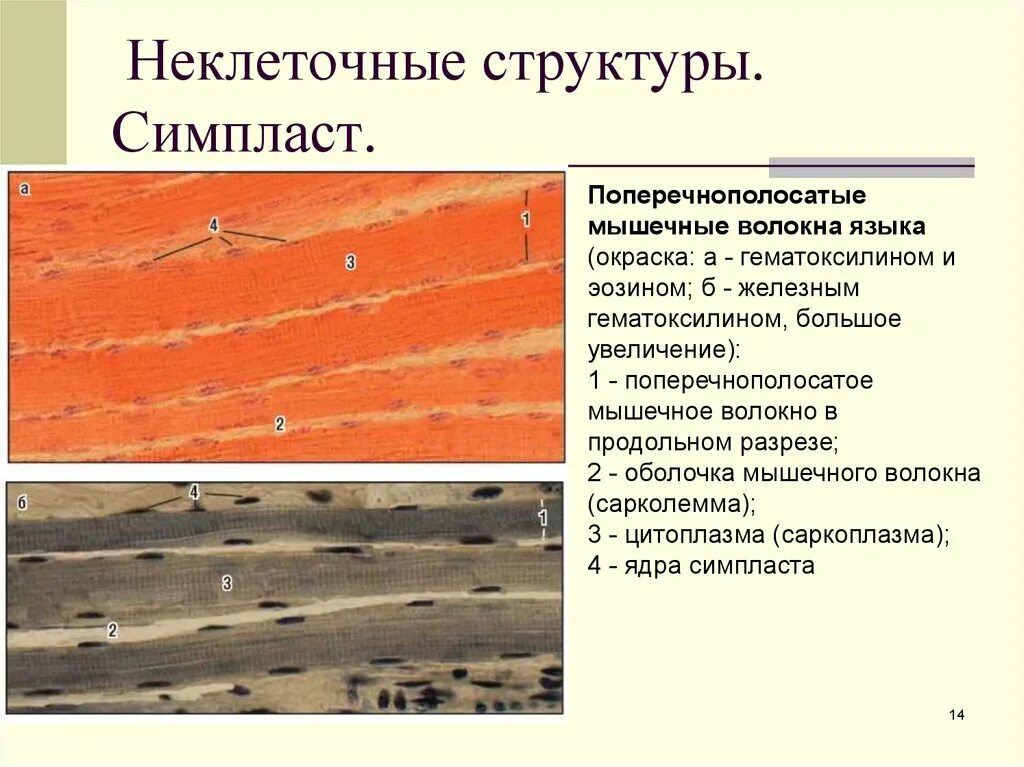 Неклеточные структуры. Симпласт.

а
4
1
3
2

б
4
1
3
2

Поперечнополосатые мышечные волокна языка (окраска: а - гематоксилином и эозином; б - железным гематоксилином, большое увеличение):
1 - поперечнополосатое мышечное волокно в продольном разрезе;
2 - оболочка мышечного волокна (сарколемма);
3 - цитоплазма (саркоплазма);
4 - ядра симпласта

14